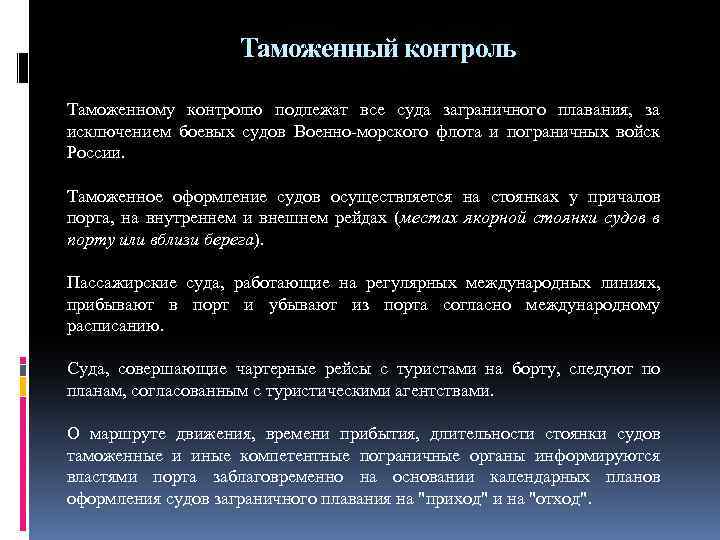 Таможенный контроль

Таможенному контролю подлежат все суда заграничного плавания, за исключением боевых судов Военно-морского флота и пограничных войск России.

Таможенное оформление судов осуществляется на стоянках у причалов порта, на внутреннем и внешнем рейдах (местах якорной стоянки судов в порту или вблизи берега).

Пассажирские суда, работающие на регулярных международных линиях, прибывают в порт и убывают из порта согласно международному расписанию.

Суда, совершающие чартерные рейсы с туристами на борту, следуют по планам, согласованным с туристическими агентствами.

О маршруте движения, времени прибытия, длительности стоянки судов таможенные и иные компетентные пограничные органы информируются властями порта заблаговременно на основании календарных планов оформления судов заграничного плавания на "приход" и на "отход".